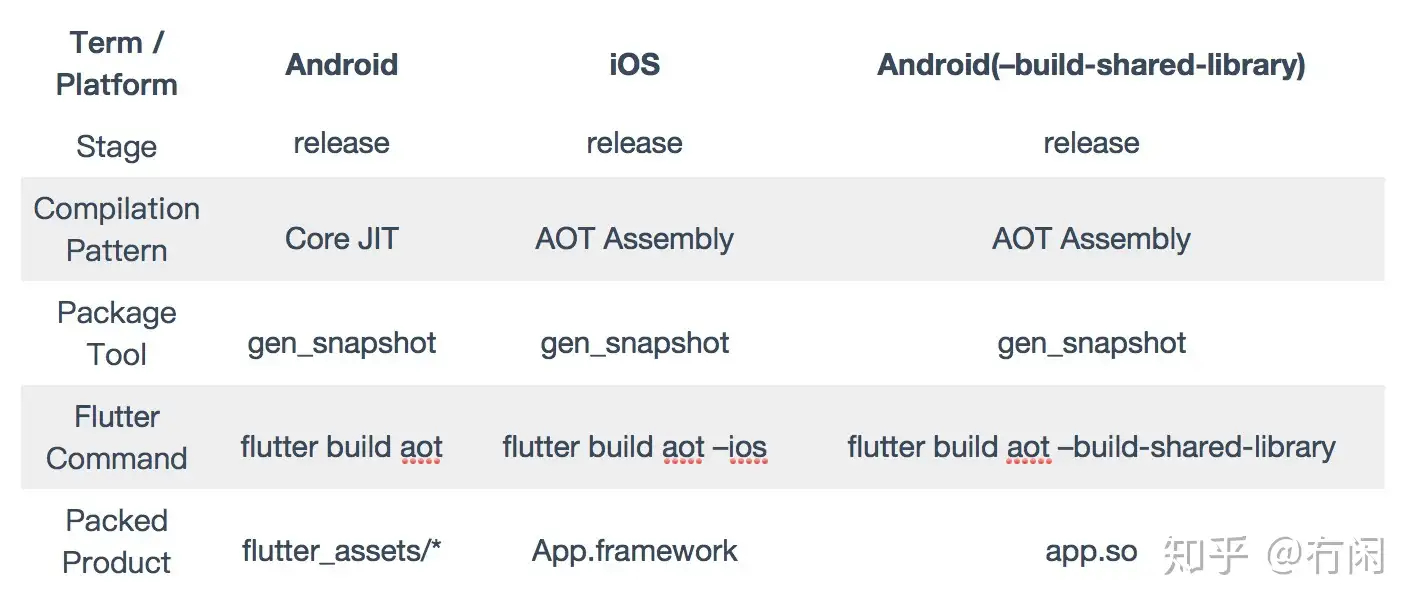 | Term / Platform | Android | iOS | Android(–build-shared-library) |
|---|---|---|---|
| Stage | release | release | release |
| Compilation Pattern | Core JIT | AOT Assembly | AOT Assembly |
| Package Tool | gen_snapshot | gen_snapshot | gen_snapshot |
| Flutter Command | flutter build aot | flutter build aot –ios | flutter build aot –build-shared-library |
| Packed Product | flutter_assets/* | App.framework | app.so |

知乎 @有闲